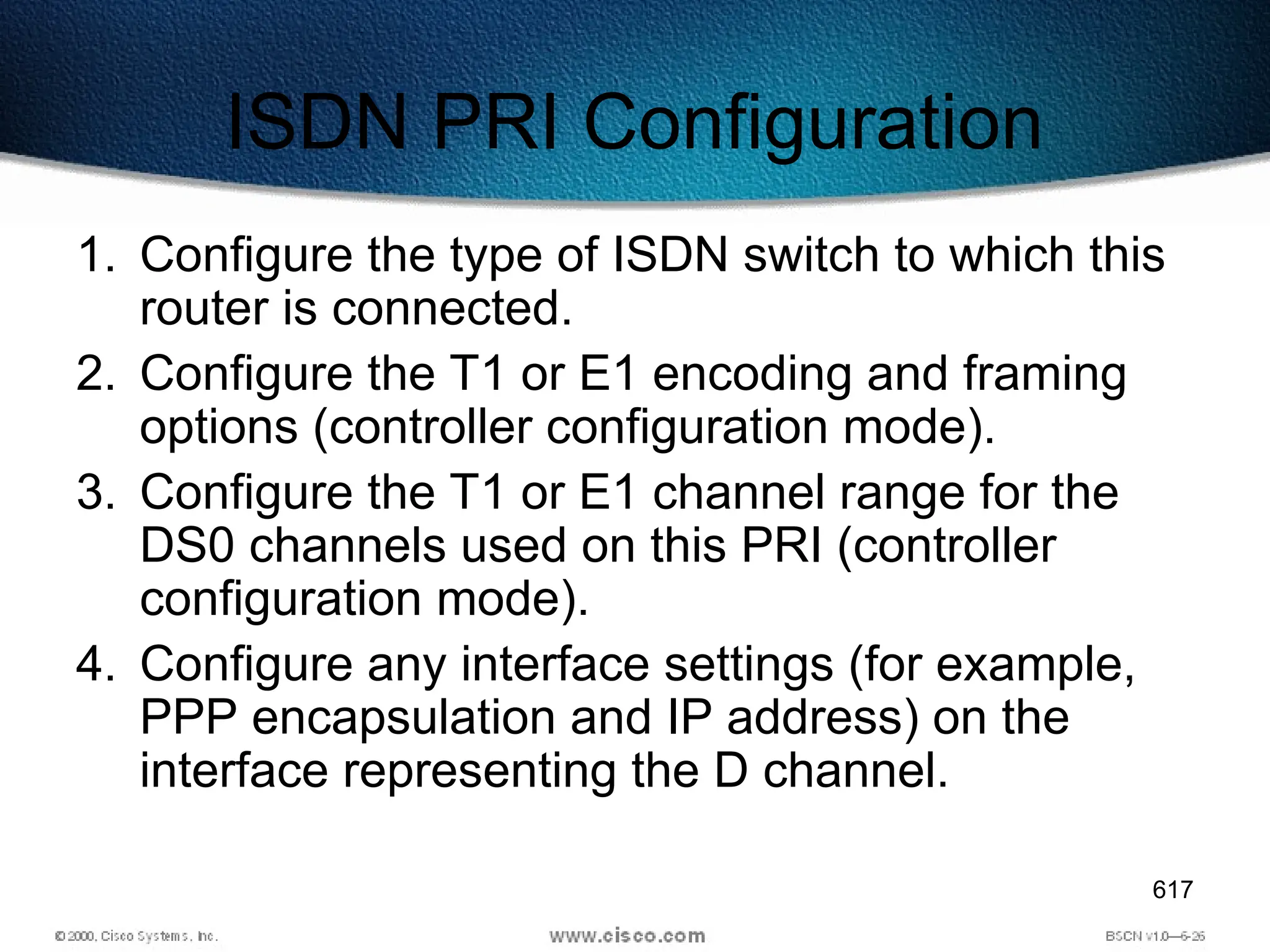 ISDN PRI Configuration

1. Configure the type of ISDN switch to which this router is connected.
2. Configure the T1 or E1 encoding and framing options (controller configuration mode).
3. Configure the T1 or E1 channel range for the DS0 channels used on this PRI (controller configuration mode).
4. Configure any interface settings (for example, PPP encapsulation and IP address) on the interface representing the D channel.

617

© 2000, Cisco Systems, Inc.

www.cisco.com

BSCN v1.0—6-26